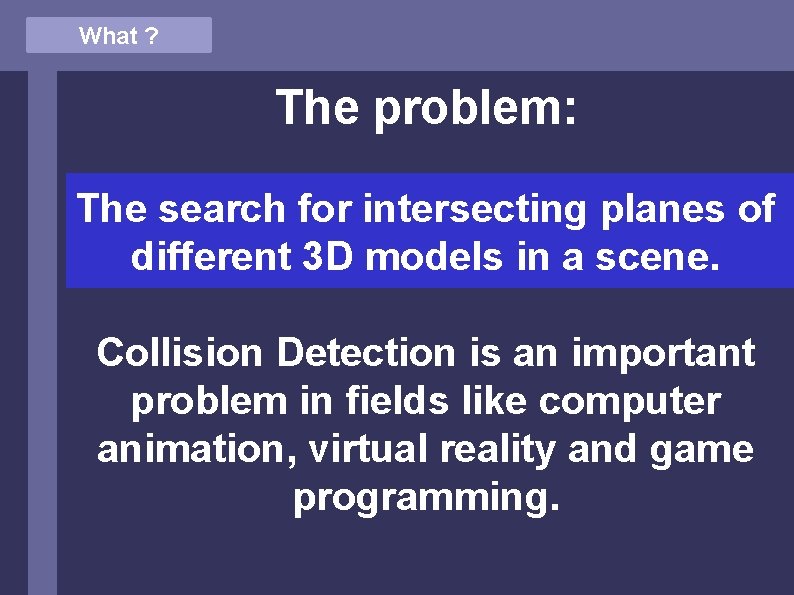 What ?

The problem:

The search for intersecting planes of different 3D models in a scene.

Collision Detection is an important problem in fields like computer animation, virtual reality and game programming.